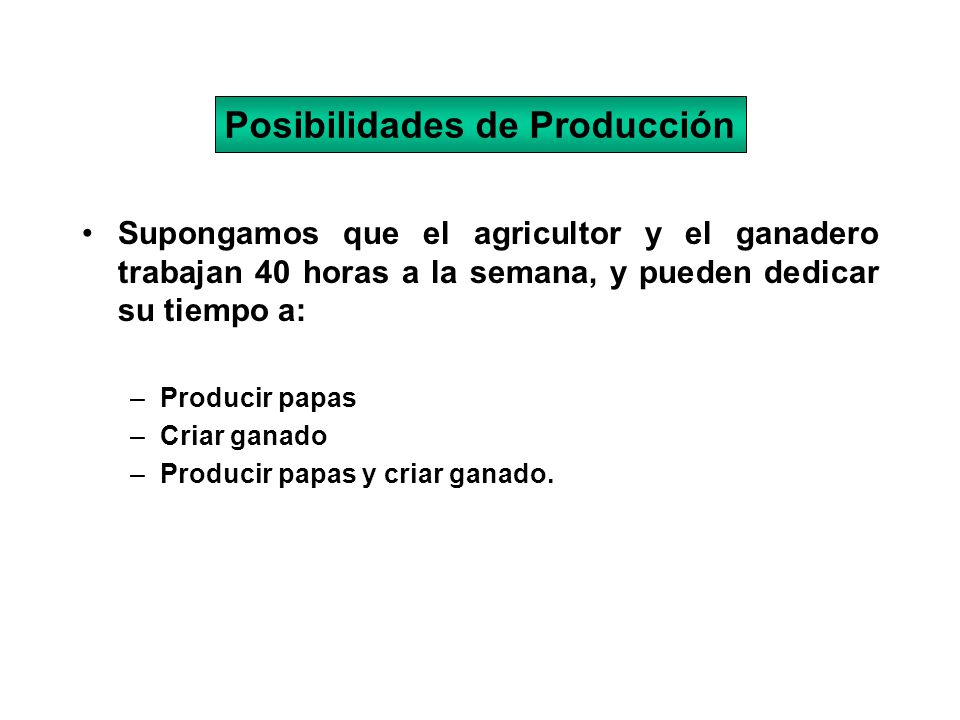 Posibilidades de Producción

• Supongamos que el agricultor y el ganadero trabajan 40 horas a la semana, y pueden dedicar su tiempo a:

– Producir papas
– Criar ganado
– Producir papas y criar ganado.